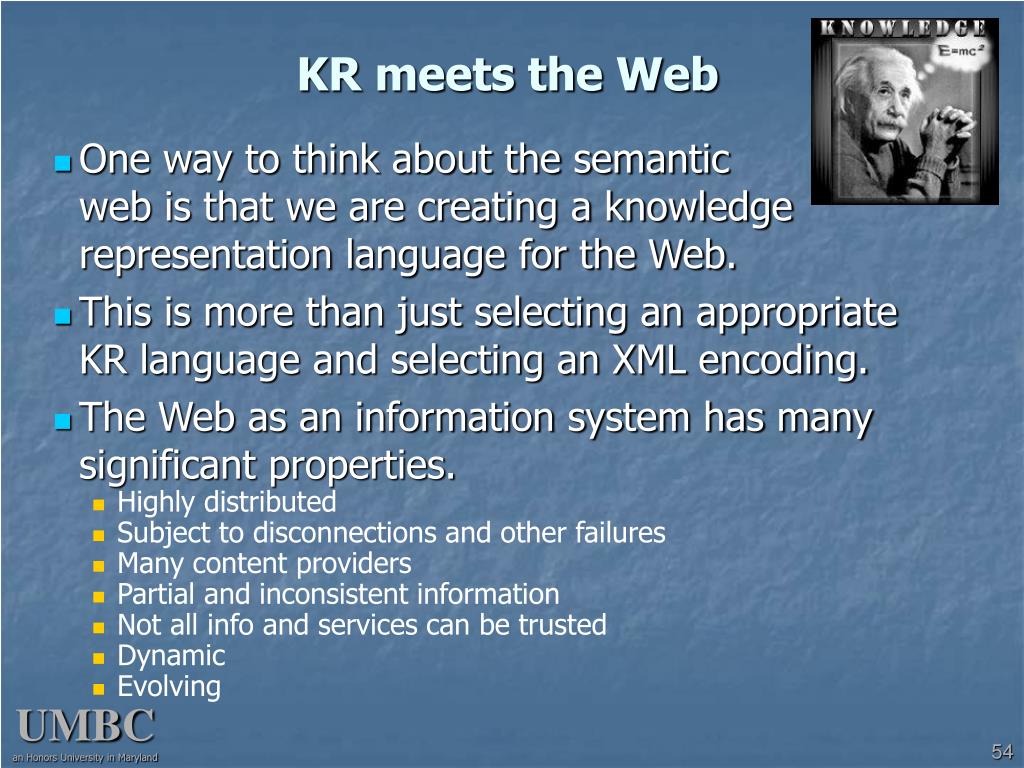 KR meets the Web

KNOWLEDGE
$E=mc^2$

- One way to think about the semantic web is that we are creating a knowledge representation language for the Web.
- This is more than just selecting an appropriate KR language and selecting an XML encoding.
- The Web as an information system has many significant properties.
  - Highly distributed
  - Subject to disconnections and other failures
  - Many content providers
  - Partial and inconsistent information
  - Not all info and services can be trusted
  - Dynamic
  - Evolving

UMBC
an Honors University in Maryland

54